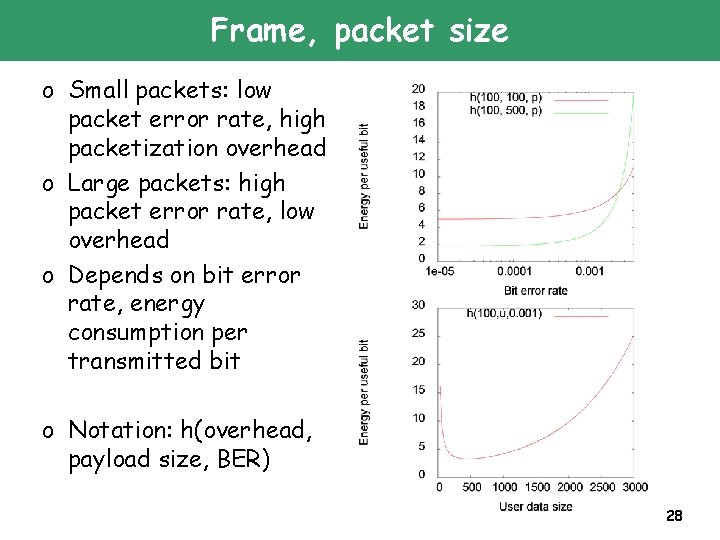 Frame, packet size

o Small packets: low packet error rate, high packetization overhead
o Large packets: high packet error rate, low overhead
o Depends on bit error rate, energy consumption per transmitted bit

o Notation: h(overhead, payload size, BER)

Energy per useful bit
20
18
16
14
12
10
8
6
4
2
0
h(100, 100, p)
h(100, 500, p)
1e-05
0.0001
0.001
Bit error rate

Energy per useful bit
30
25
20
15
10
5
0
h(100,u,0.001)
0
500
1000
1500
2000
2500
3000
User data size

28